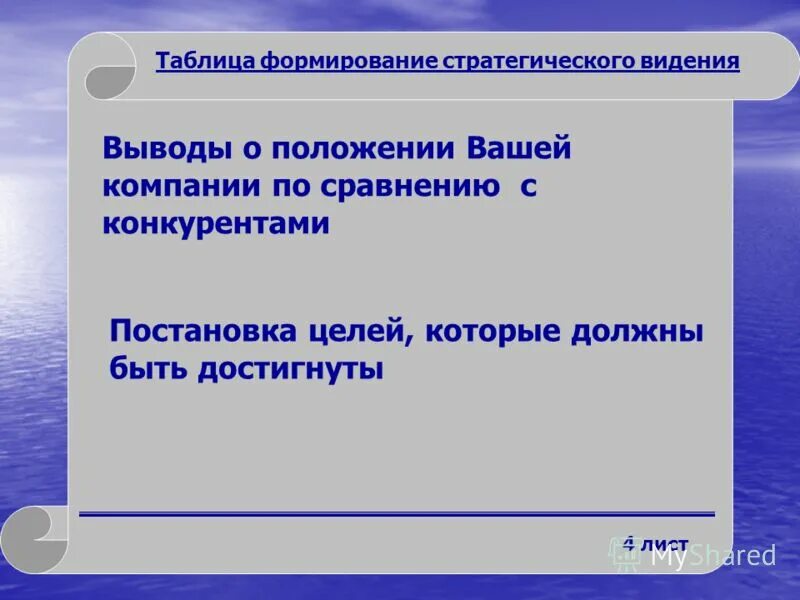 Таблица формирование стратегического видения

Выводы о положении Вашей компании по сравнению с конкурентами

Постановка целей, которые должны быть достигнуты

4 лист

MyShared